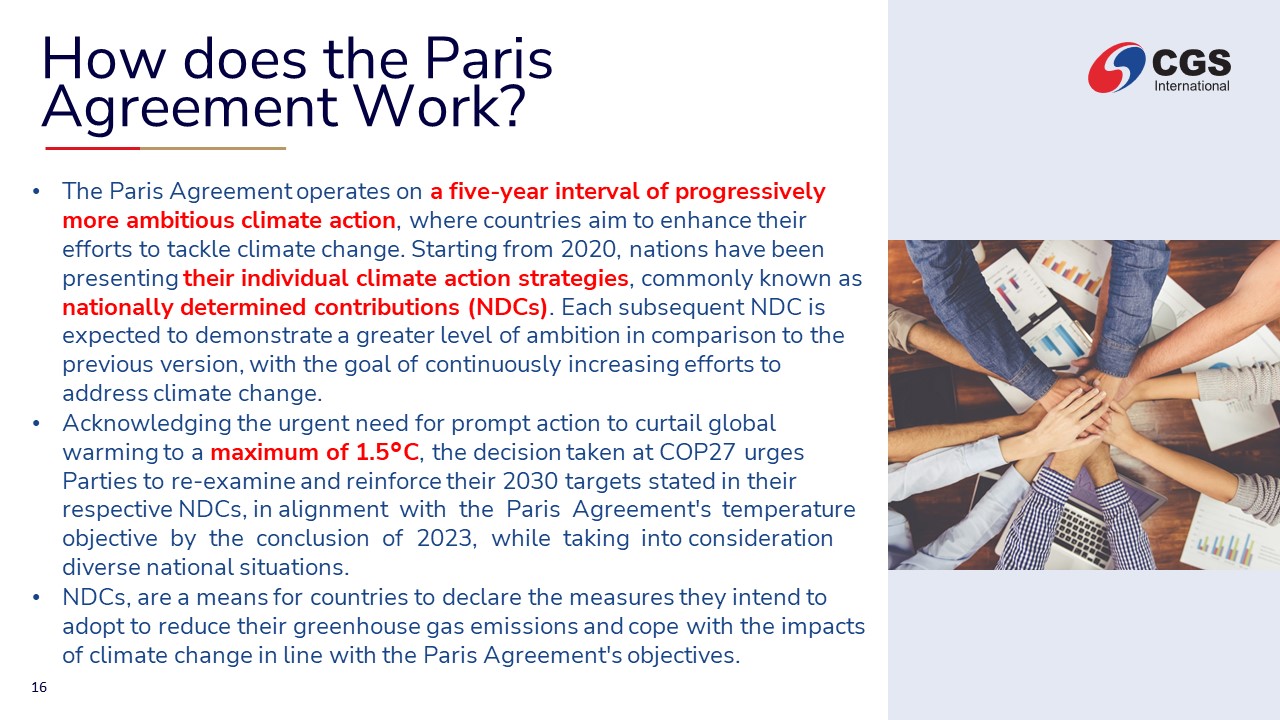 How does the Paris Agreement Work?

CGS International

• The Paris Agreement operates on a five-year interval of progressively more ambitious climate action, where countries aim to enhance their efforts to tackle climate change. Starting from 2020, nations have been presenting their individual climate action strategies, commonly known as nationally determined contributions (NDCs). Each subsequent NDC is expected to demonstrate a greater level of ambition in comparison to the previous version, with the goal of continuously increasing efforts to address climate change.
• Acknowledging the urgent need for prompt action to curtail global warming to a maximum of 1.5°C, the decision taken at COP27 urges Parties to re-examine and reinforce their 2030 targets stated in their respective NDCs, in alignment with the Paris Agreement's temperature objective by the conclusion of 2023, while taking into consideration diverse national situations.
• NDCs, are a means for countries to declare the measures they intend to adopt to reduce their greenhouse gas emissions and cope with the impacts of climate change in line with the Paris Agreement's objectives.

16